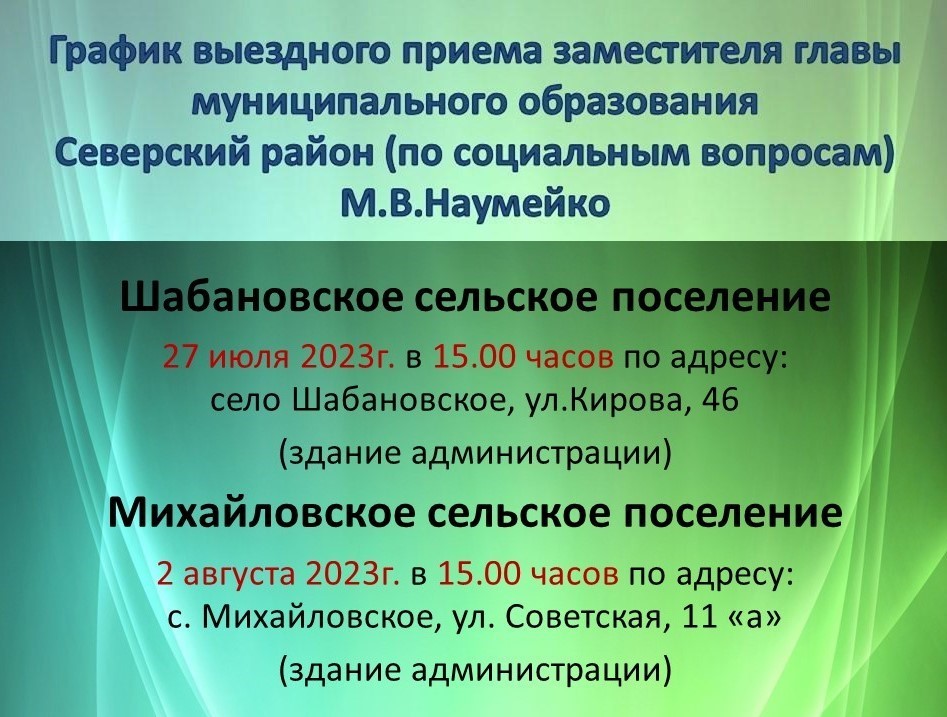 График выездного приема заместителя главы муниципального образования Северский район (по социальным вопросам) М.В.Наумейко

Шабановское сельское поселение

27 июля 2023г. в 15.00 часов по адресу: село Шабановское, ул.Кирова, 46

(здание администрации)

Михайловское сельское поселение

2 августа 2023г. в 15.00 часов по адресу: с. Михайловское, ул. Советская, 11 «а»

(здание администрации)